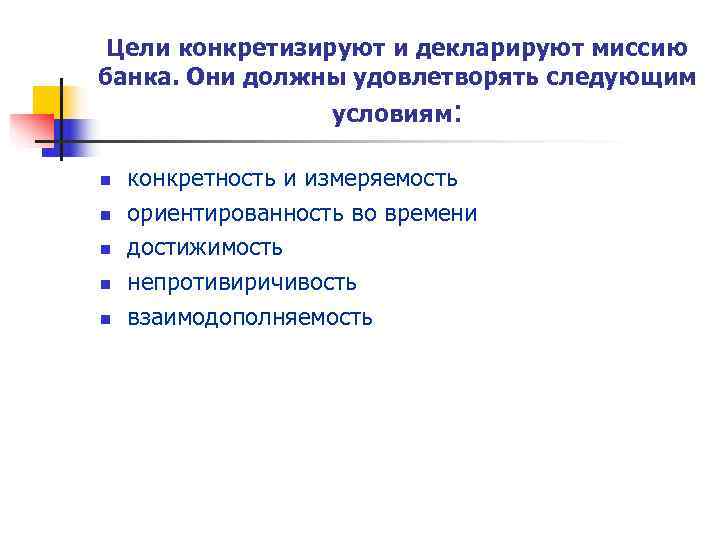 Цели конкретизируют и декларируют миссию банка. Они должны удовлетворять следующим условиям:

- конкретность и измеряемость
- ориентированность во времени
- достижимость
- непротивиричивость
- взаимодополняемость